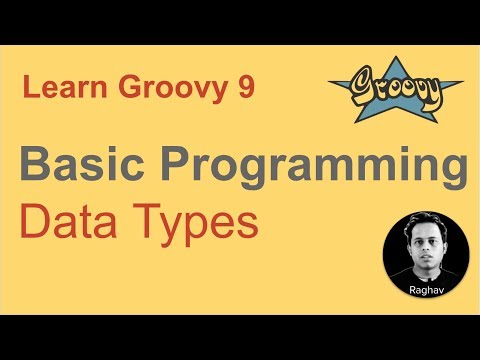 Learn Groovy 9

Groovy

Basic Programming
Data Types

Raghav